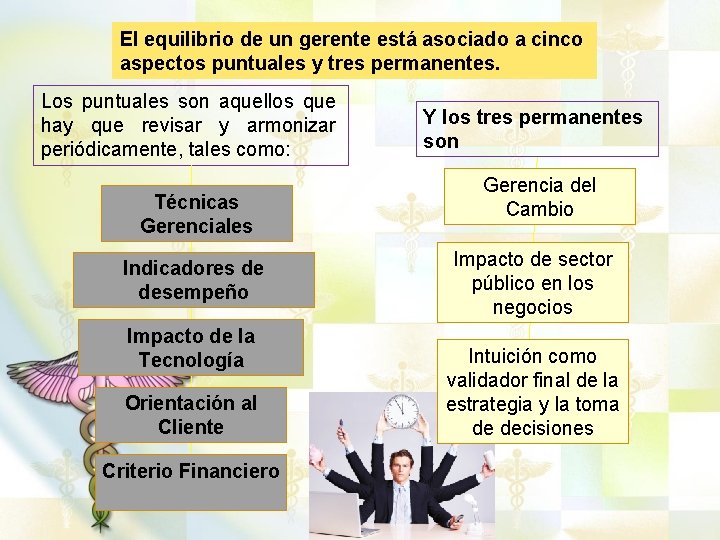 El equilibrio de un gerente está asociado a cinco aspectos puntuales y tres permanentes.

Los puntuales son aquellos que hay que revisar y armonizar periódicamente, tales como:

Técnicas Gerenciales

Indicadores de desempeño

Impacto de la Tecnología

Orientación al Cliente

Criterio Financiero

Y los tres permanentes son

Gerencia del Cambio

Impacto de sector público en los negocios

Intuición como validador final de la estrategia y la toma de decisiones